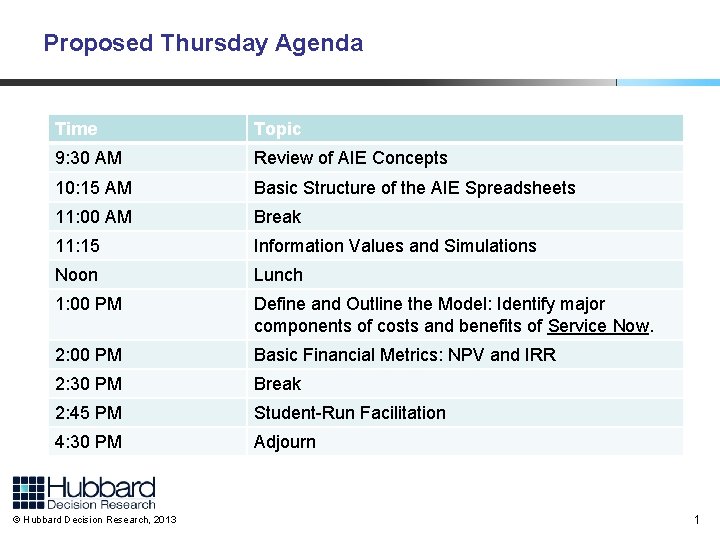 Proposed Thursday Agenda

| Time | Topic |
|---|---|
| 9:30 AM | Review of AIE Concepts |
| 10:15 AM | Basic Structure of the AIE Spreadsheets |
| 11:00 AM | Break |
| 11:15 | Information Values and Simulations |
| Noon | Lunch |
| 1:00 PM | Define and Outline the Model: Identify major components of costs and benefits of Service Now. |
| 2:00 PM | Basic Financial Metrics: NPV and IRR |
| 2:30 PM | Break |
| 2:45 PM | Student-Run Facilitation |
| 4:30 PM | Adjourn |

Hubbard Decision Research

© Hubbard Decision Research, 2013

1